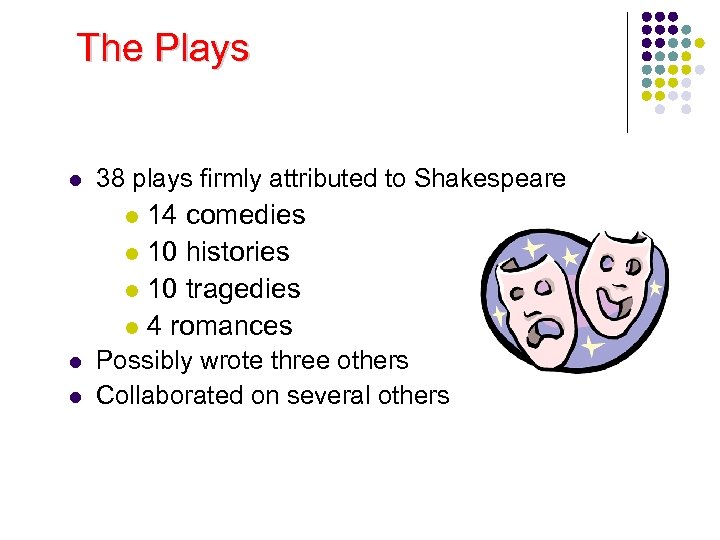 The Plays

- 38 plays firmly attributed to Shakespeare
  - 14 comedies
  - 10 histories
  - 10 tragedies
  - 4 romances
- Possibly wrote three others
- Collaborated on several others